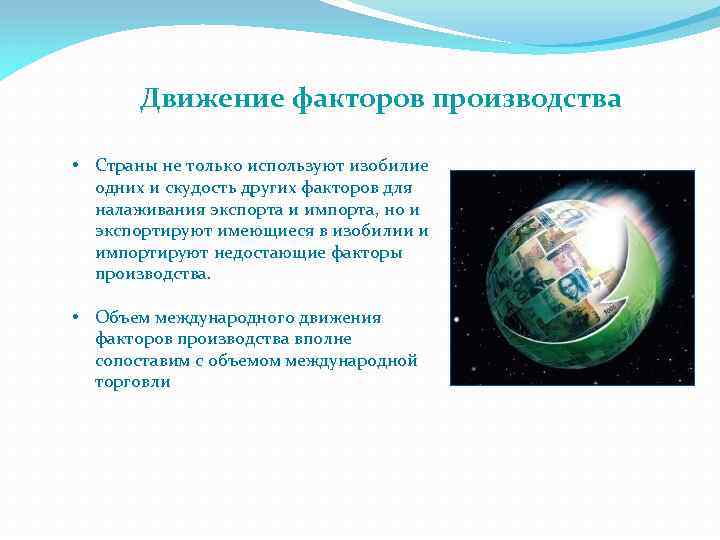 Движение факторов производства

• Страны не только используют изобилие одних и скудость других факторов для налаживания экспорта и импорта, но и экспортируют имеющиеся в изобилии и импортируют недостающие факторы производства.

• Объем международного движения факторов производства вполне сопоставим с объемом международной торговли